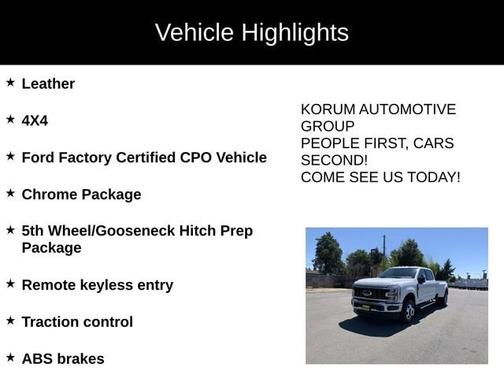 Vehicle Highlights

★ Leather

★ 4X4

★ Ford Factory Certified CPO Vehicle

★ Chrome Package

★ 5th Wheel/Gooseneck Hitch Prep Package

★ Remote keyless entry

★ Traction control

★ ABS brakes

KORUM AUTOMOTIVE GROUP
PEOPLE FIRST, CARS SECOND!
COME SEE US TODAY!